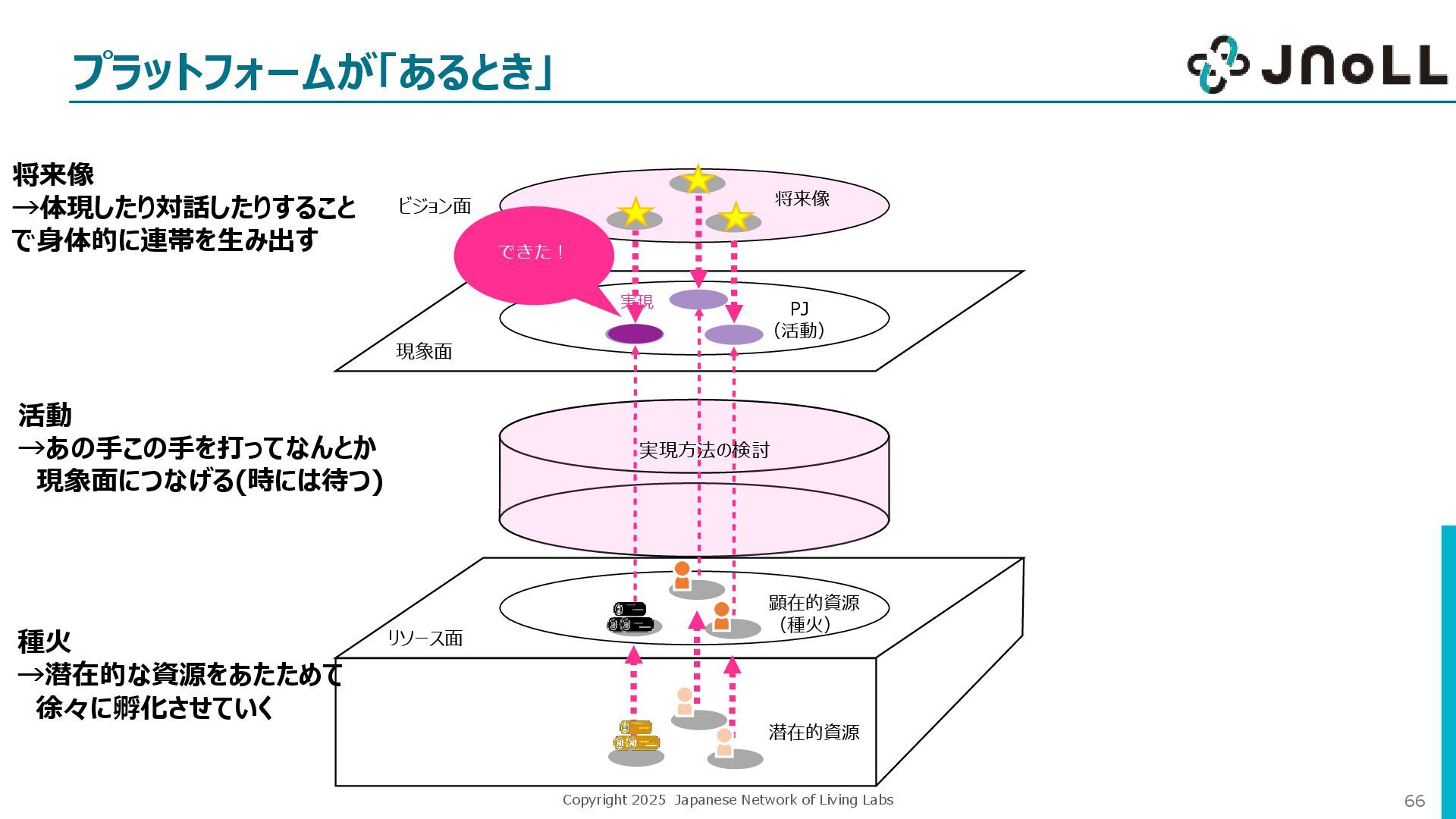 プラットフォームが「あるとき」

JNoLL

将来像
→体現したり対話したりすることで身体的に連帯を生み出す

活動
→あの手この手を打ってなんとか現象面につなげる(時には待つ)

種火
→潜在的な資源をあたためて徐々に孵化させていく

ビジョン面

将来像

できた！

実現

PJ
(活動)

現象面

実現方法の検討

顕在的資源
(種火)

リソース面

潜在的資源

Copyright 2025 Japanese Network of Living Labs

66